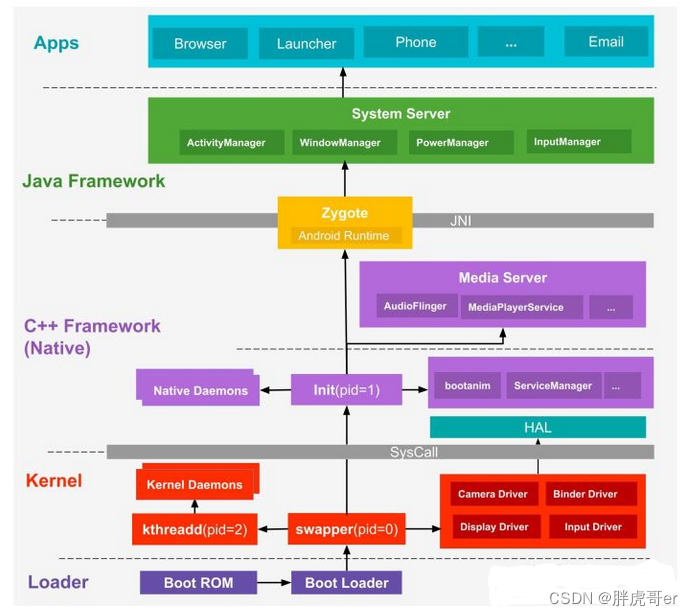 Apps

Browser

Launcher

Phone

...

Email

System Server

ActivityManager

WindowManager

PowerManager

InputManager

Java Framework

Zygote

Android Runtime

JNI

Media Server

AudioFlinger

MediaPlayerService

...

C++ Framework (Native)

Native Daemons

Init(pid=1)

bootanim

ServiceManager

...

HAL

SysCall

Kernel

Kernel Daemons

kthreadd(pid=2)

swapper(pid=0)

Camera Driver

Binder Driver

Display Driver

Input Driver

Loader

Boot ROM

Boot Loader

CSDN @胖虎哥er